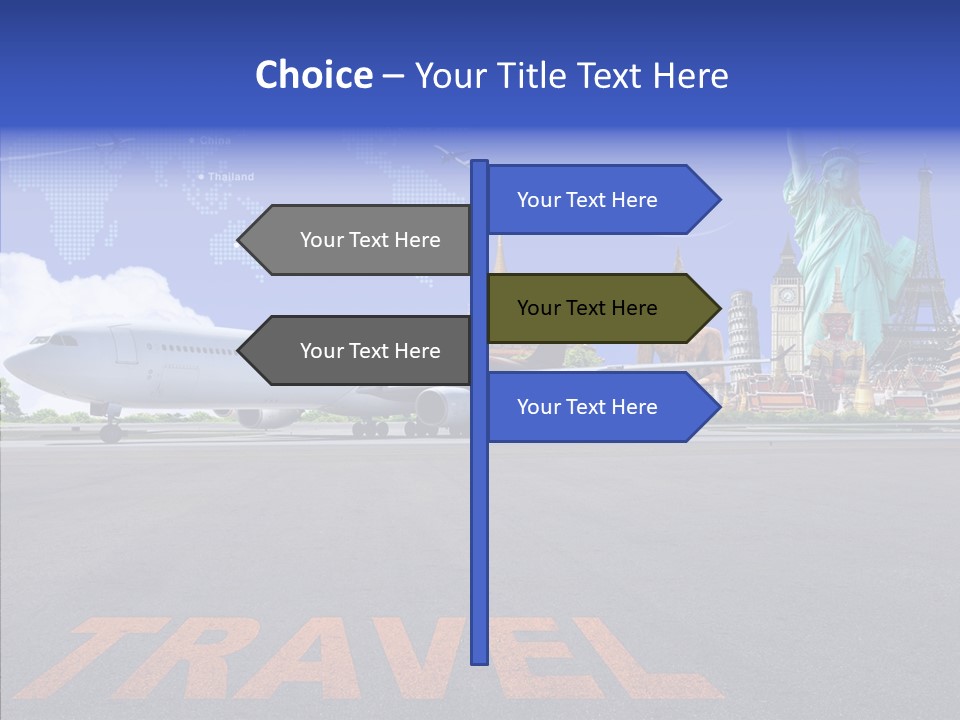 Choice – Your Title Text Here

China

Thailand

Your Text Here

Your Text Here

Your Text Here

Your Text Here

Your Text Here

TRAVEL